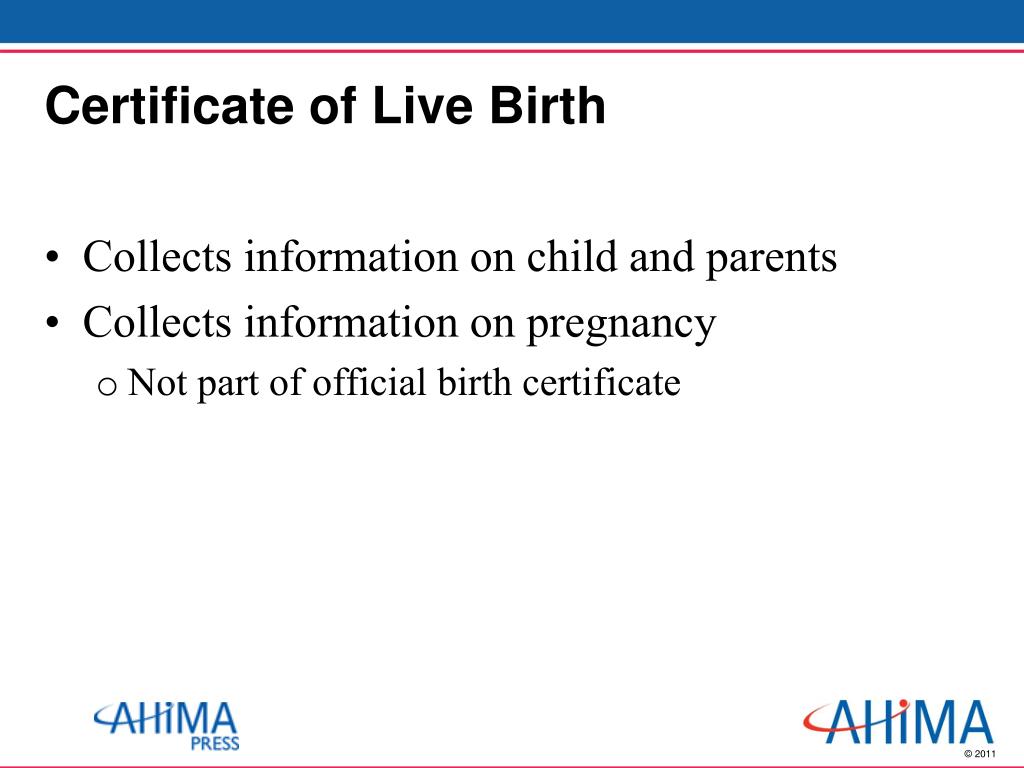 Certificate of Live Birth

• Collects information on child and parents
• Collects information on pregnancy
o Not part of official birth certificate

AHIMA PRESS

AHIMA

© 2011